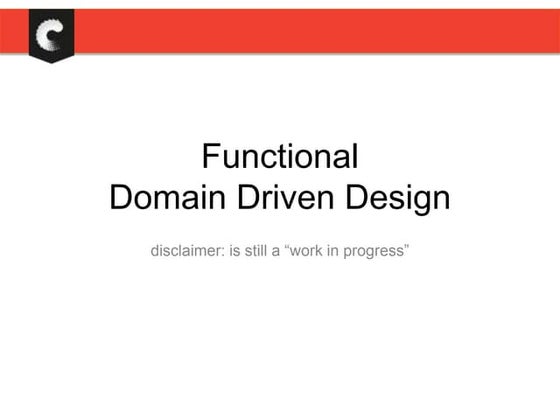 Functional
Domain Driven Design

disclaimer: is still a “work in progress”